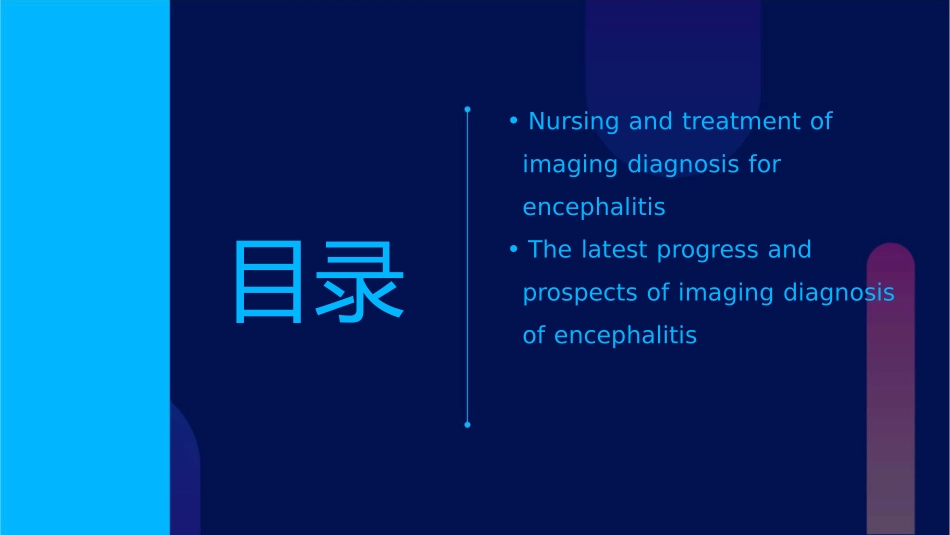 目录

• Nursing and treatment of imaging diagnosis for encephalitis

• The latest progress and prospects of imaging diagnosis of encephalitis